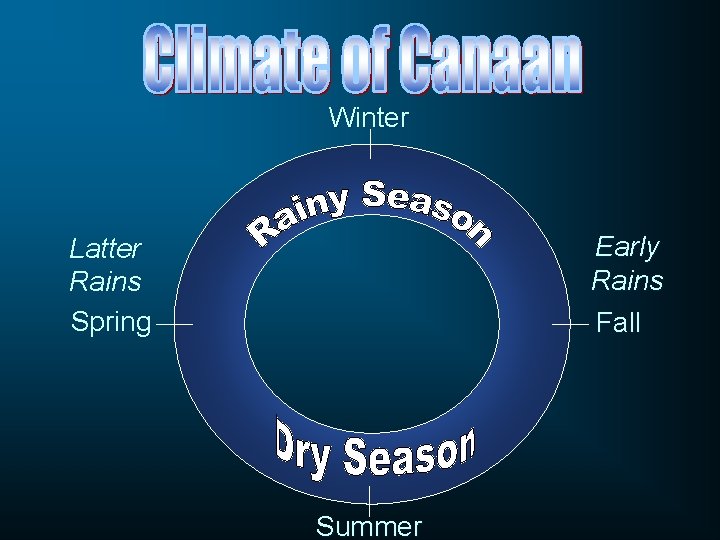 Climate of Canaan

Winter

Rainy Season

Latter Rains

Spring

Early Rains

Fall

Dry Season

Summer